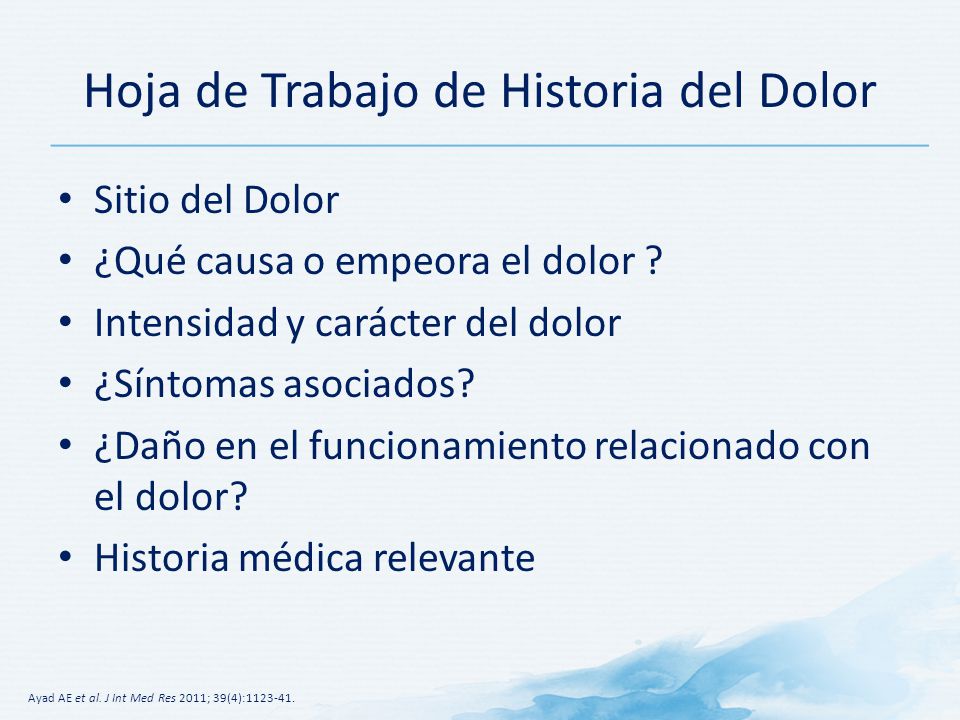 Hoja de Trabajo de Historia del Dolor

• Sitio del Dolor
• ¿Qué causa o empeora el dolor ?
• Intensidad y carácter del dolor
• ¿Síntomas asociados?
• ¿Daño en el funcionamiento relacionado con el dolor?
• Historia médica relevante

Ayad AE et al. J Int Med Res 2011; 39(4):1123-41.